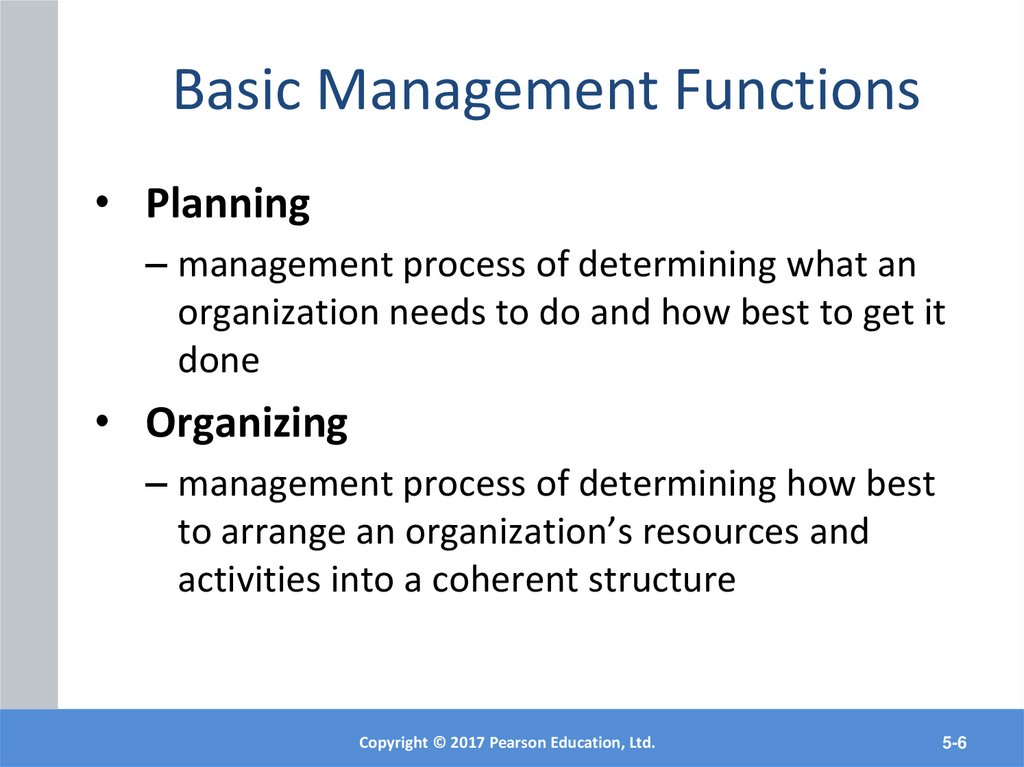 Basic Management Functions

• Planning

– management process of determining what an organization needs to do and how best to get it done

• Organizing

– management process of determining how best to arrange an organization's resources and activities into a coherent structure

Copyright © 2017 Pearson Education, Ltd.

5-6